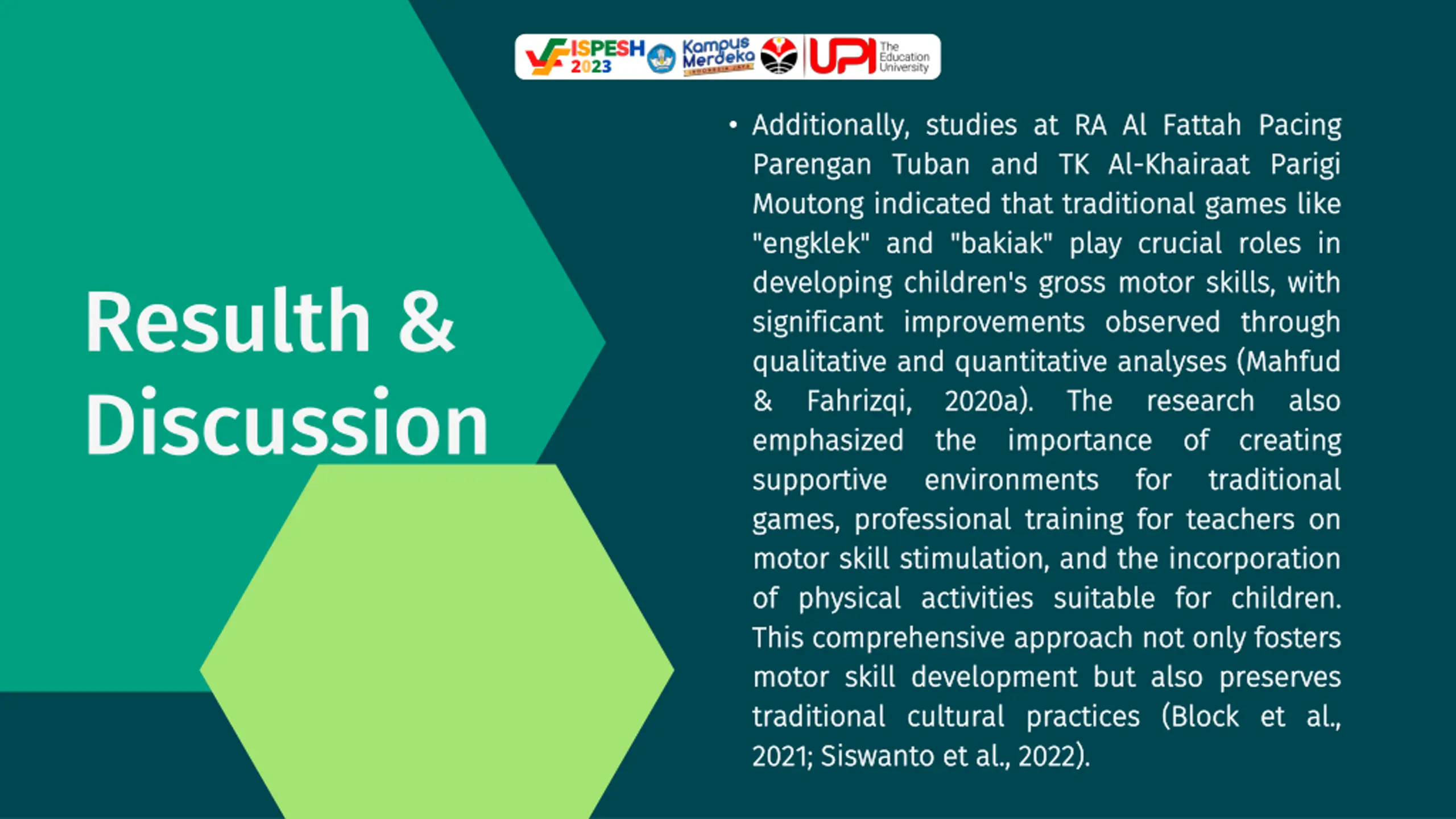 ISPESH 2023 Kampus Merdeka INDONESIA JAYA UPI The Education University

Resulth & Discussion

• Additionally, studies at RA Al Fattah Pacing Parengan Tuban and TK Al-Khairaat Parigi Moutong indicated that traditional games like "engklek" and "bakiak" play crucial roles in developing children's gross motor skills, with significant improvements observed through qualitative and quantitative analyses (Mahfud & Fahrizqi, 2020a). The research also emphasized the importance of creating supportive environments for traditional games, professional training for teachers on motor skill stimulation, and the incorporation of physical activities suitable for children. This comprehensive approach not only fosters motor skill development but also preserves traditional cultural practices (Block et al., 2021; Siswanto et al., 2022).